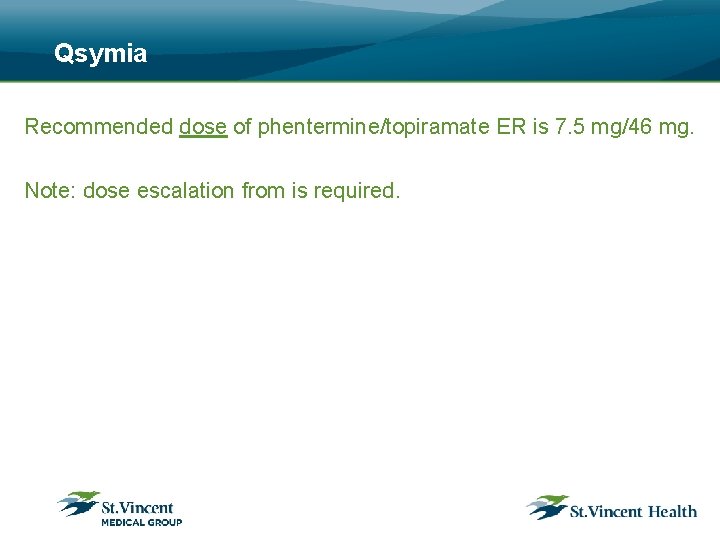 Qsymia

Recommended dose of phentermine/topiramate ER is 7.5 mg/46 mg.

Note: dose escalation from is required.

St.Vincent
MEDICAL GROUP

St.Vincent Health